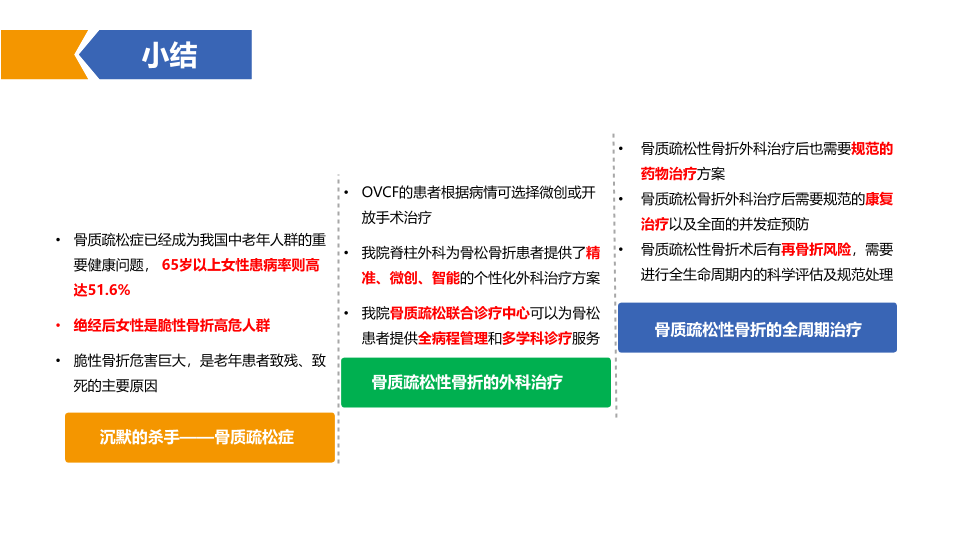 小结

• 骨质疏松症已经成为我国中老年人群的重要健康问题，65岁以上女性患病率则高达51.6%

• 绝经后女性是脆性骨折高危人群

• 脆性骨折危害巨大，是老年患者致残、致死的主要原因

沉默的杀手——骨质疏松症

• OVCF的患者根据病情可选择微创或开放手术治疗

• 我院脊柱外科为骨松骨折患者提供了精准、微创、智能的个性化外科治疗方案

• 我院骨质疏松联合诊疗中心可以为骨松患者提供全病程管理和多学科诊疗服务

骨质疏松性骨折的外科治疗

• 骨质疏松性骨折外科治疗后也需要规范的药物治疗方案

• 骨质疏松骨折外科治疗后需要规范的康复治疗以及全面的并发症预防

• 骨质疏松性骨折术后有再骨折风险，需要进行全生命周期内的科学评估及规范处理

骨质疏松性骨折的全周期治疗